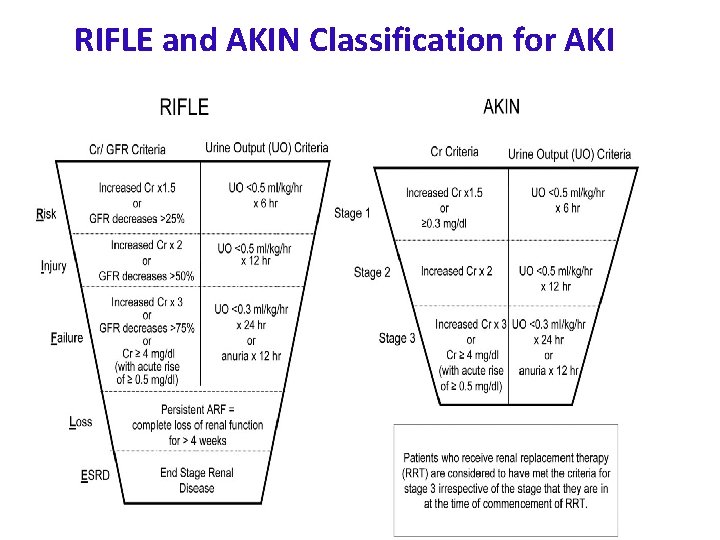 RIFLE and AKIN Classification for AKI

RIFLE

| | Cr/ GFR Criteria | Urine Output (UO) Criteria |
|---|---|---|
| Risk | Increased Cr x1.5 or GFR decreases >25% | UO <0.5 ml/kg/hr x 6 hr |
| Injury | Increased Cr x 2 or GFR decreases >50% | UO <0.5 ml/kg/hr x 12 hr |
| Failure | Increased Cr x 3 or GFR decreases >75% or Cr ≥ 4 mg/dl (with acute rise of ≥ 0.5 mg/dl) | UO <0.3 ml/kg/hr x 24 hr or anuria x 12 hr |
| Loss | Persistent ARF = complete loss of renal function for > 4 weeks | |
| ESRD | End Stage Renal Disease | |

AKIN

| | Cr Criteria | Urine Output (UO) Criteria |
|---|---|---|
| Stage 1 | Increased Cr x1.5 or ≥0.3 mg/dl | UO <0.5 ml/kg/hr x 6 hr |
| Stage 2 | Increased Cr x 2 | UO <0.5 ml/kg/hr x 12 hr |
| Stage 3 | Increased Cr x 3 or Cr ≥ 4 mg/dl (with acute rise of ≥ 0.5 mg/dl) | UO <0.3 ml/kg/hr x 24 hr or anuria x 12 hr |

Patients who receive renal replacement therapy (RRT) are considered to have met the criteria for stage 3 irrespective of the stage that they are in at the time of commencement of RRT.